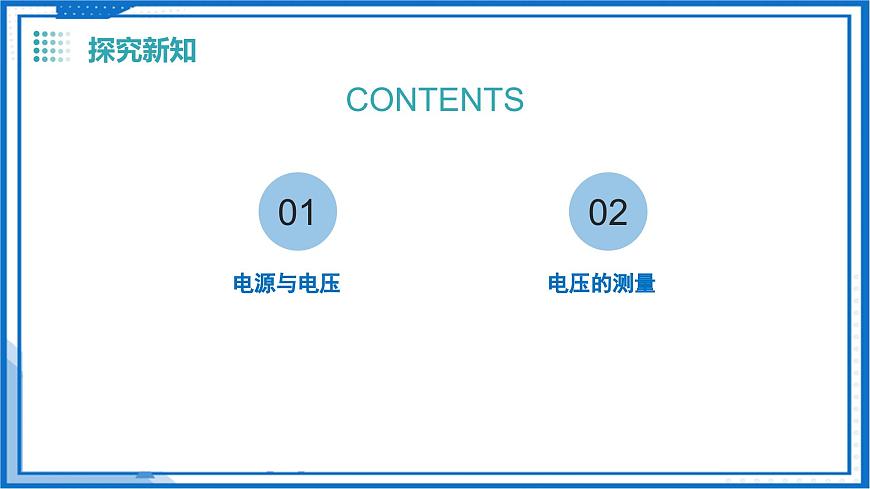 探究新知

CONTENTS

01

电源与电压

02

电压的测量